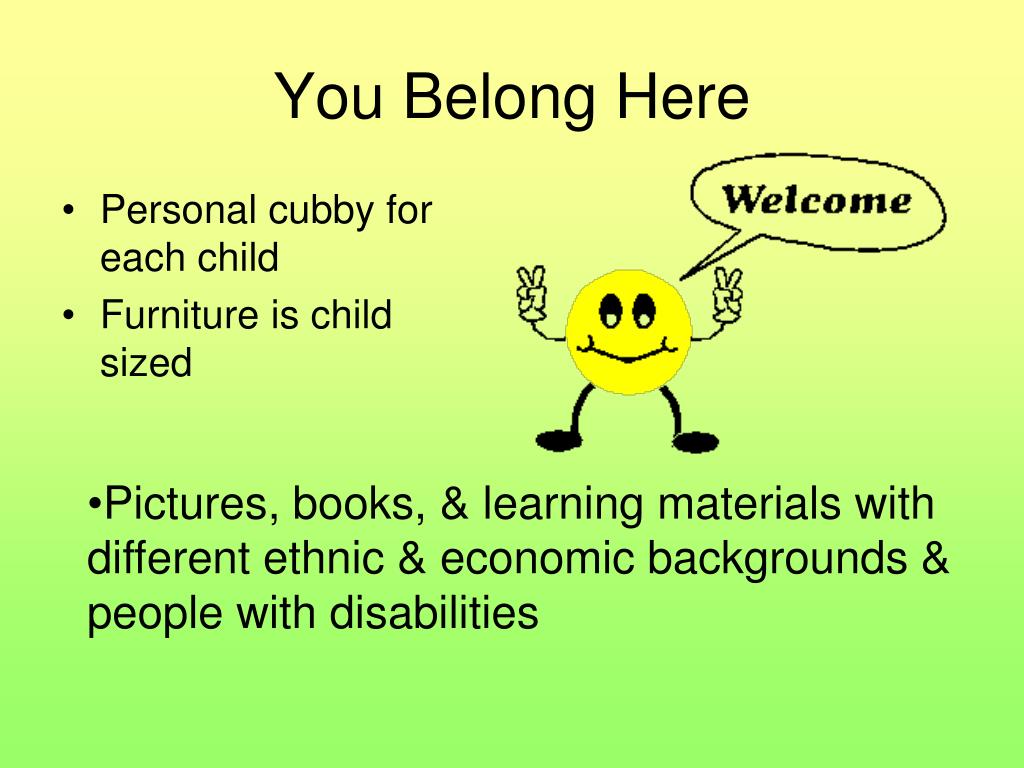 You Belong Here

• Personal cubby for each child
• Furniture is child sized

Welcome

•Pictures, books, & learning materials with different ethnic & economic backgrounds & people with disabilities